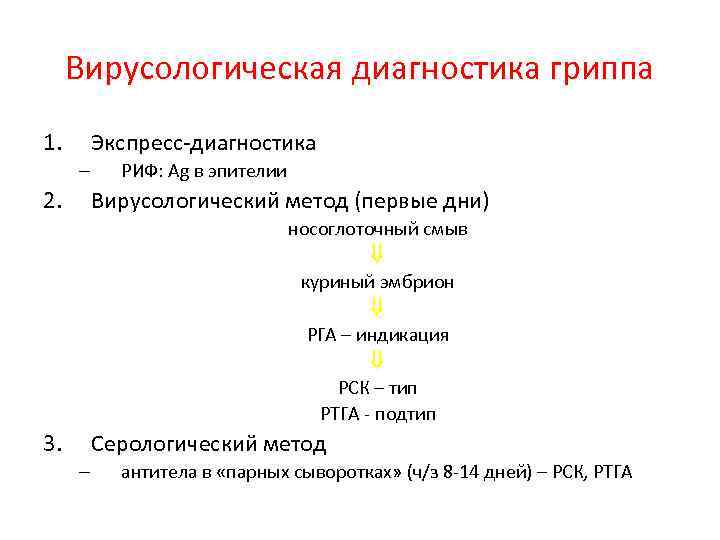 Вирусологическая диагностика гриппа

1. Экспресс-диагностика
– РИФ: Ag в эпителии
2. Вирусологический метод (первые дни)

носоглоточный смыв
⇓
куриный эмбрион
⇓
РГА – индикация
⇓
РСК – тип
РТГА - подтип

3. Серологический метод
– антитела в «парных сыворотках» (ч/з 8-14 дней) – РСК, РТГА